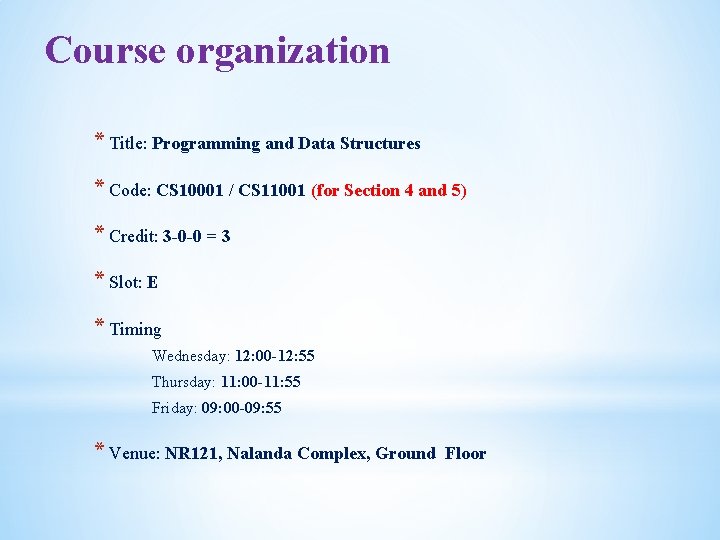 Course organization

* Title: Programming and Data Structures

* Code: CS10001 / CS11001 (for Section 4 and 5)

* Credit: 3-0-0 = 3

* Slot: E

* Timing
Wednesday: 12:00-12:55
Thursday: 11:00-11:55
Friday: 09:00-09:55

* Venue: NR121, Nalanda Complex, Ground Floor